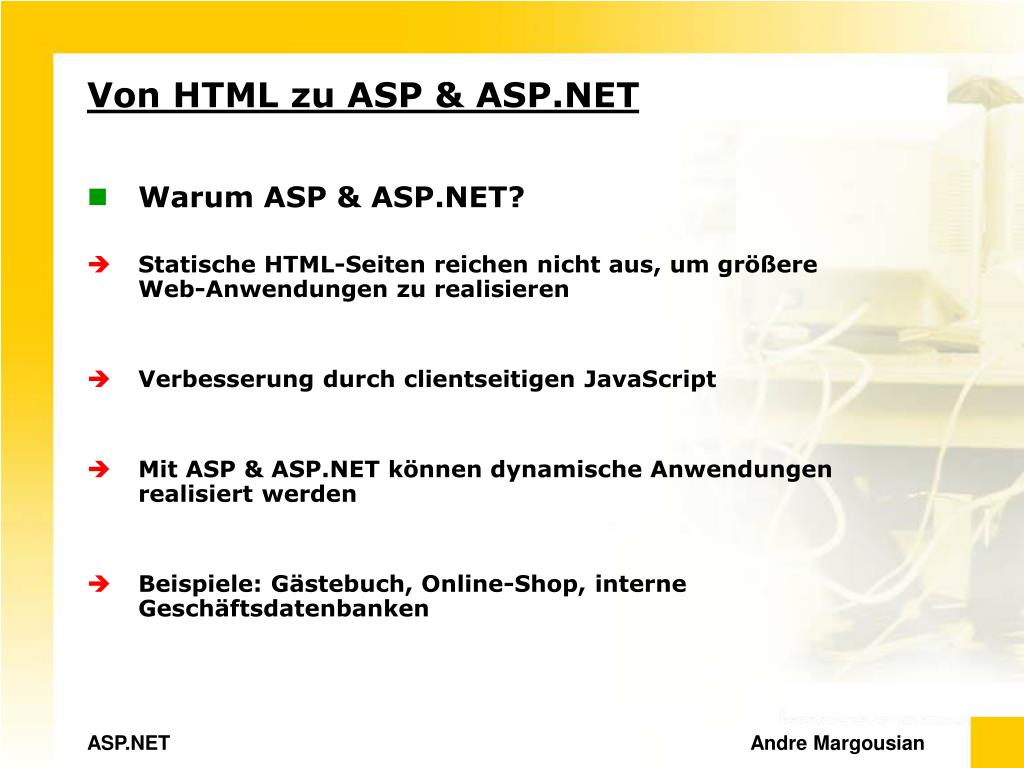 Von HTML zu ASP & ASP.NET

Warum ASP & ASP.NET?

Statische HTML-Seiten reichen nicht aus, um größere Web-Anwendungen zu realisieren

Verbesserung durch clientseitigen JavaScript

Mit ASP & ASP.NET können dynamische Anwendungen realisiert werden

Beispiele: Gästebuch, Online-Shop, interne Geschäftsdatenbanken

ASP.NET

Andre Margousian